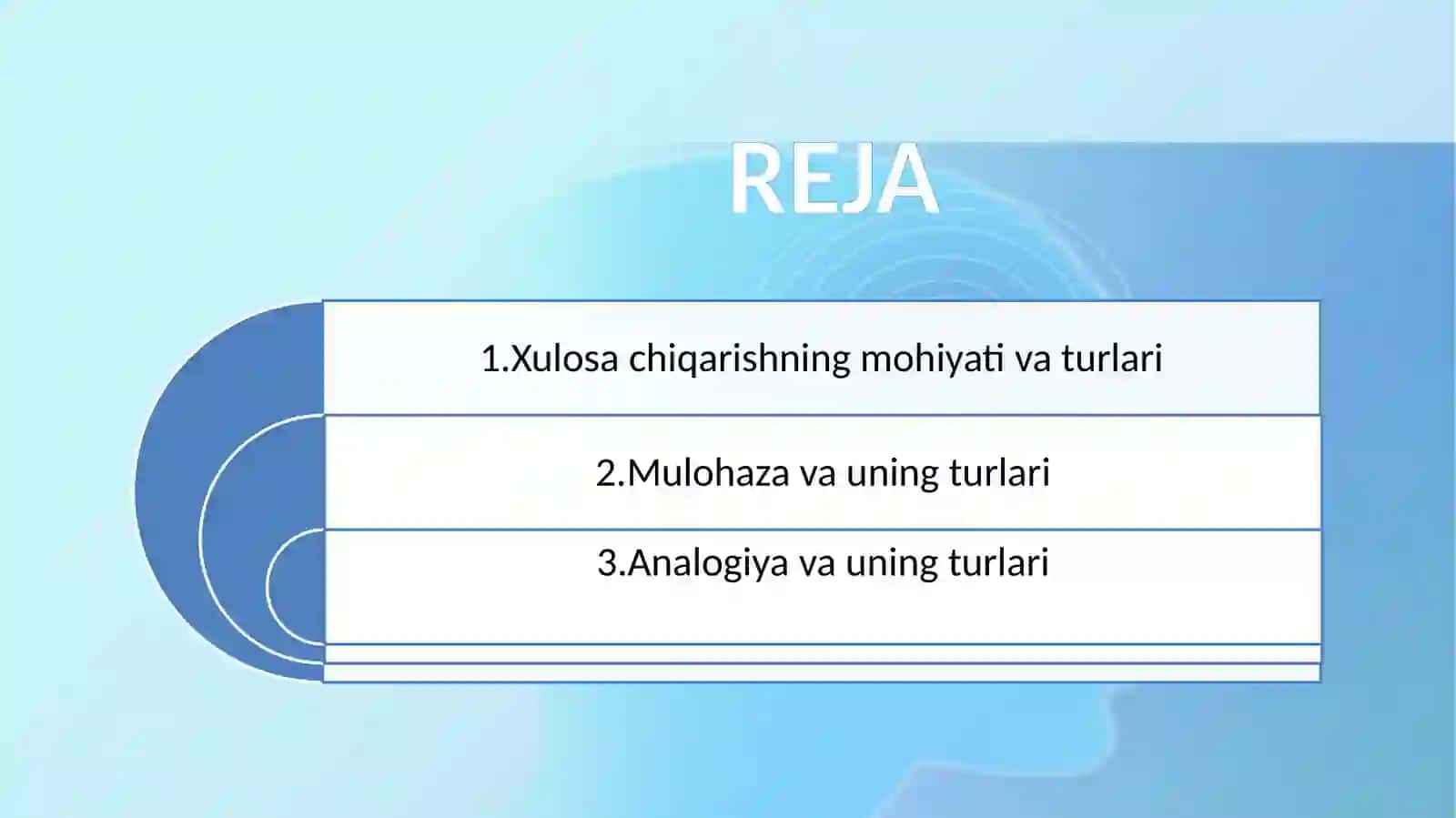 REJA

1.Xulosa chiqarishning mohiyati va turlari

2.Mulohaza va uning turlari

3.Analogiya va uning turlari